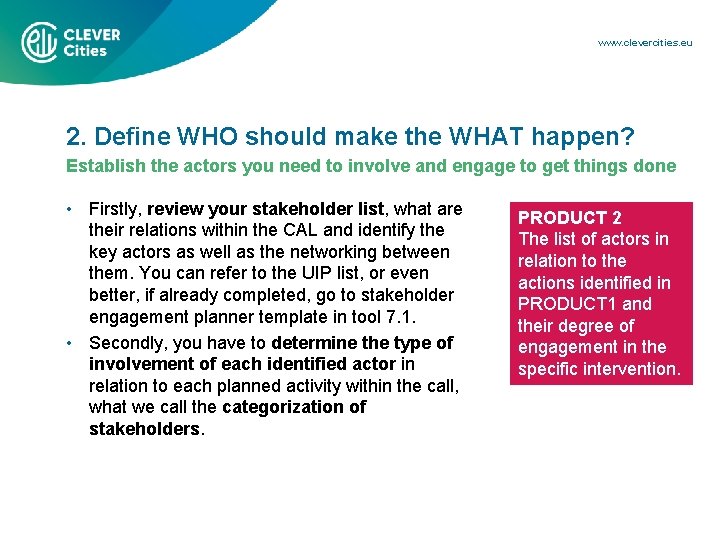 CLEVER Cities

www.clevercities.eu

2. Define WHO should make the WHAT happen?

Establish the actors you need to involve and engage to get things done

• Firstly, review your stakeholder list, what are their relations within the CAL and identify the key actors as well as the networking between them. You can refer to the UIP list, or even better, if already completed, go to stakeholder engagement planner template in tool 7.1.

• Secondly, you have to determine the type of involvement of each identified actor in relation to each planned activity within the call, what we call the categorization of stakeholders.

PRODUCT 2
The list of actors in relation to the actions identified in PRODUCT1 and their degree of engagement in the specific intervention.